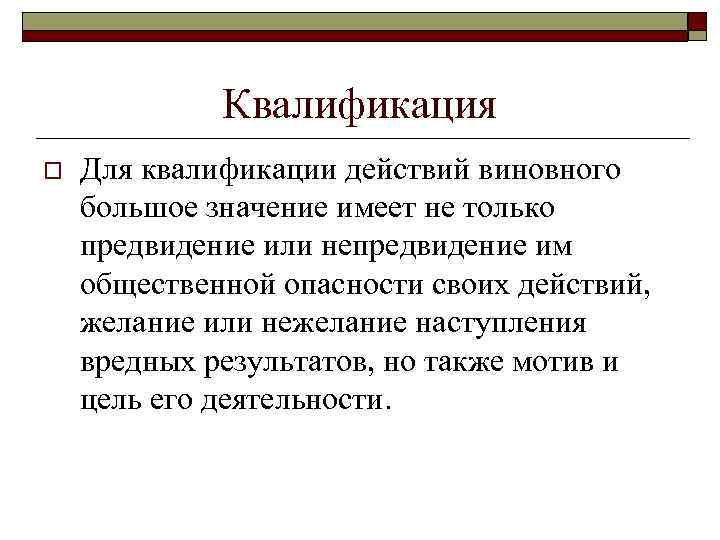 Квалификация

Для квалификации действий виновного большое значение имеет не только предвидение или непредвидение им общественной опасности своих действий, желание или нежелание наступления вредных результатов, но также мотив и цель его деятельности.